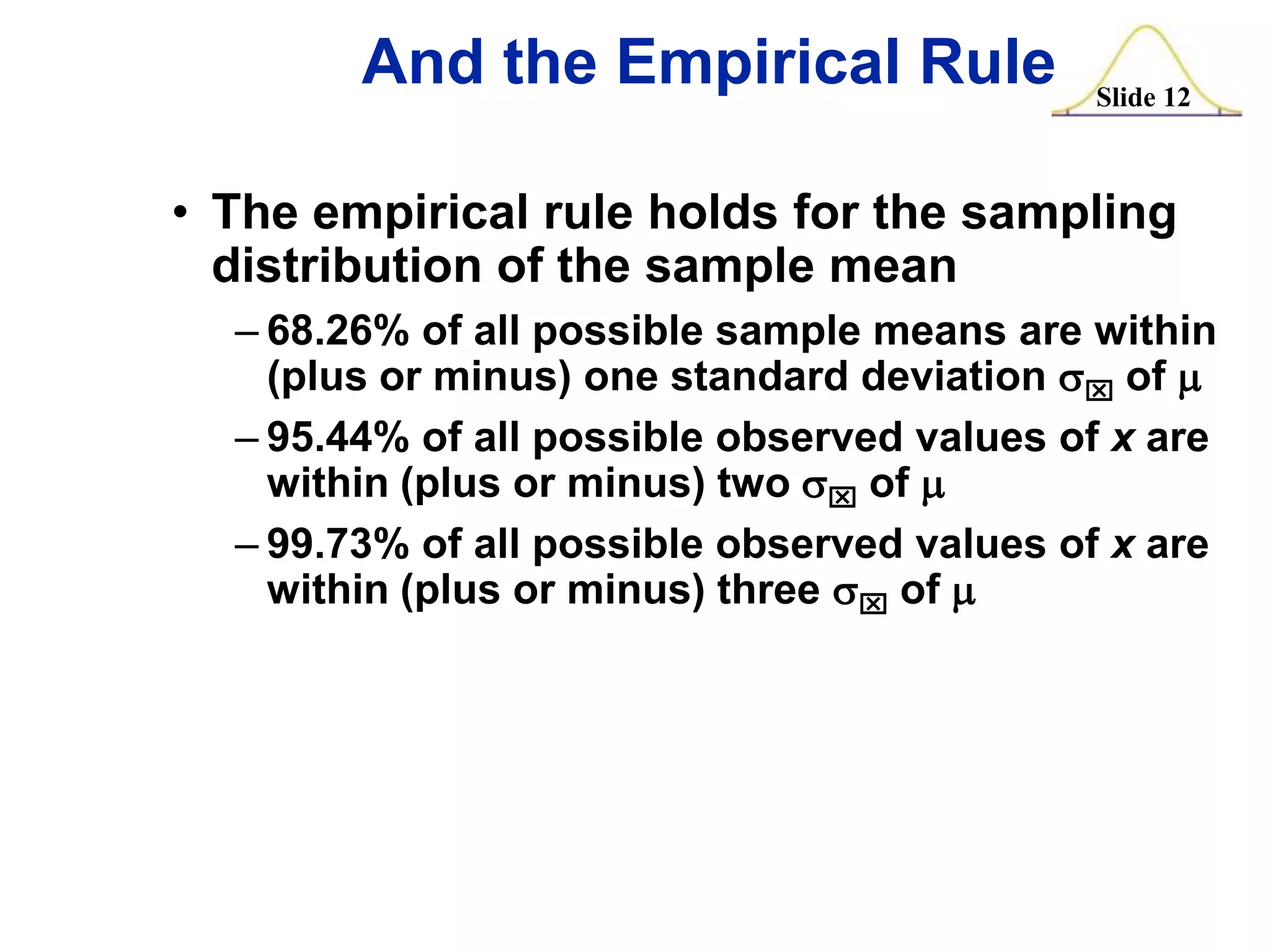 And the Empirical Rule

Slide 12

• The empirical rule holds for the sampling distribution of the sample mean

– 68.26% of all possible sample means are within (plus or minus) one standard deviation $\sigma_{☒}$ of $\mu$

– 95.44% of all possible observed values of *x* are within (plus or minus) two $\sigma_{☒}$ of $\mu$

– 99.73% of all possible observed values of *x* are within (plus or minus) three $\sigma_{☒}$ of $\mu$